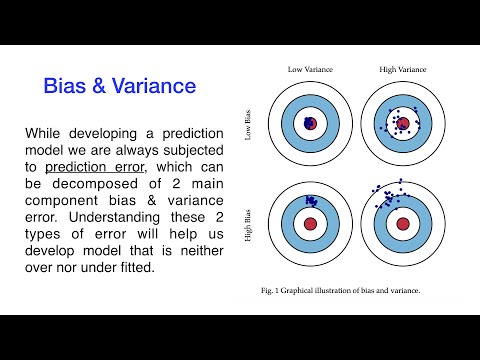 Bias & Variance

While developing a prediction model we are always subjected to prediction error, which can be decomposed of 2 main component bias & variance error. Understanding these 2 types of error will help us develop model that is neither over nor under fitted.

Low Variance

High Variance

Low Bias

High Bias

Fig. 1 Graphical illustration of bias and variance.